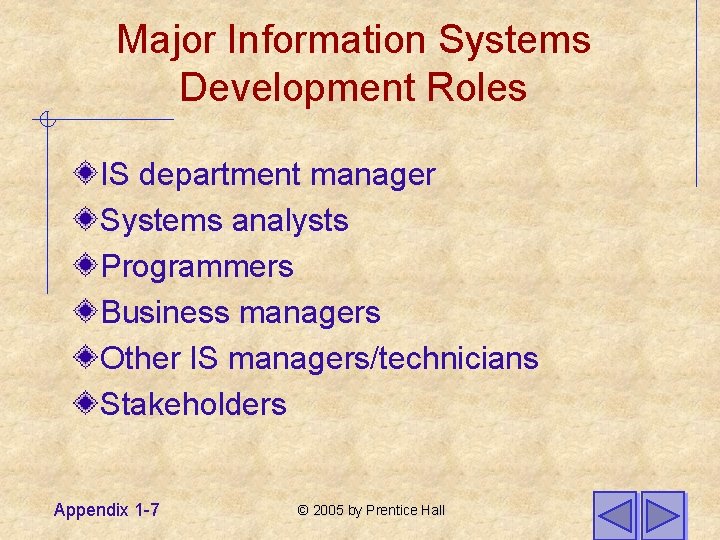 Major Information Systems Development Roles

IS department manager
Systems analysts
Programmers
Business managers
Other IS managers/technicians
Stakeholders

Appendix 1-7

© 2005 by Prentice Hall